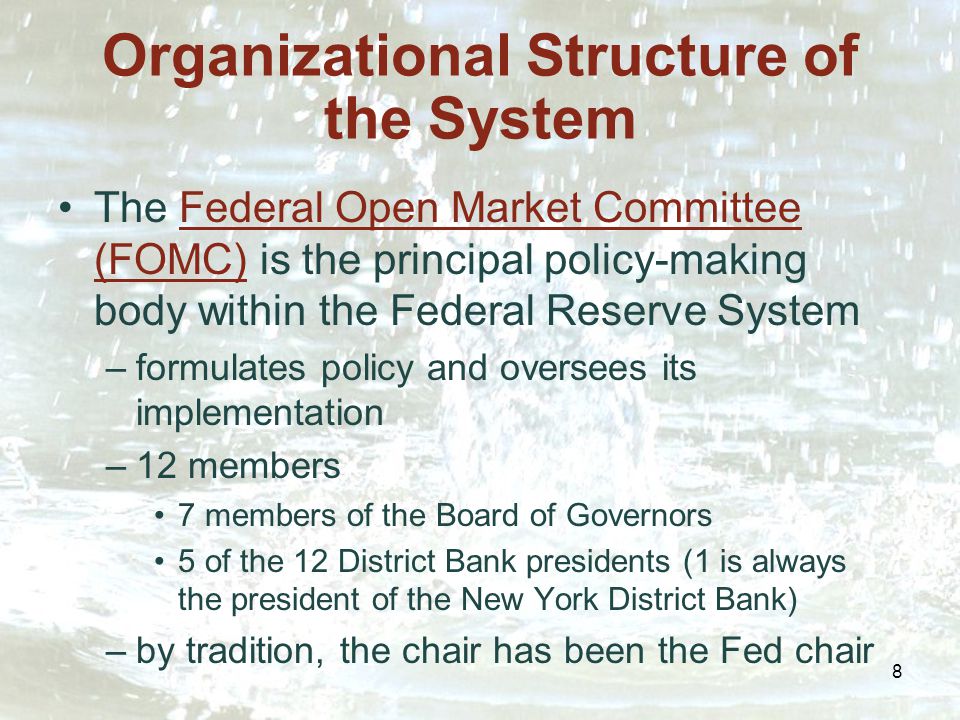 Organizational Structure of the System

• The Federal Open Market Committee (FOMC) is the principal policy-making body within the Federal Reserve System

– formulates policy and oversees its implementation

– 12 members

• 7 members of the Board of Governors

• 5 of the 12 District Bank presidents (1 is always the president of the New York District Bank)

– by tradition, the chair has been the Fed chair

8